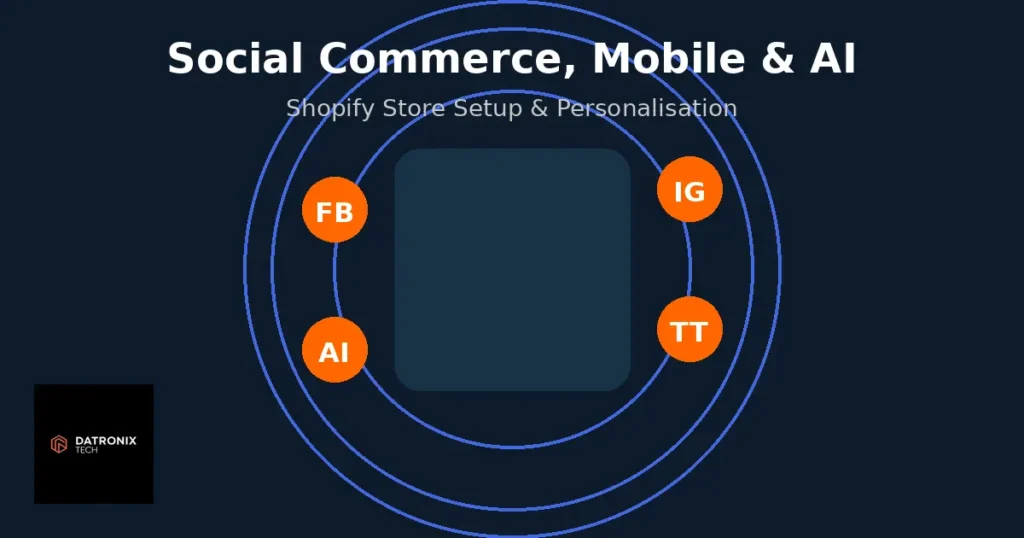 Social Commerce, Mobile & AI

Shopify Store Setup & Personalisation

FB

IG

AI

TT

DATRONIX
TECH